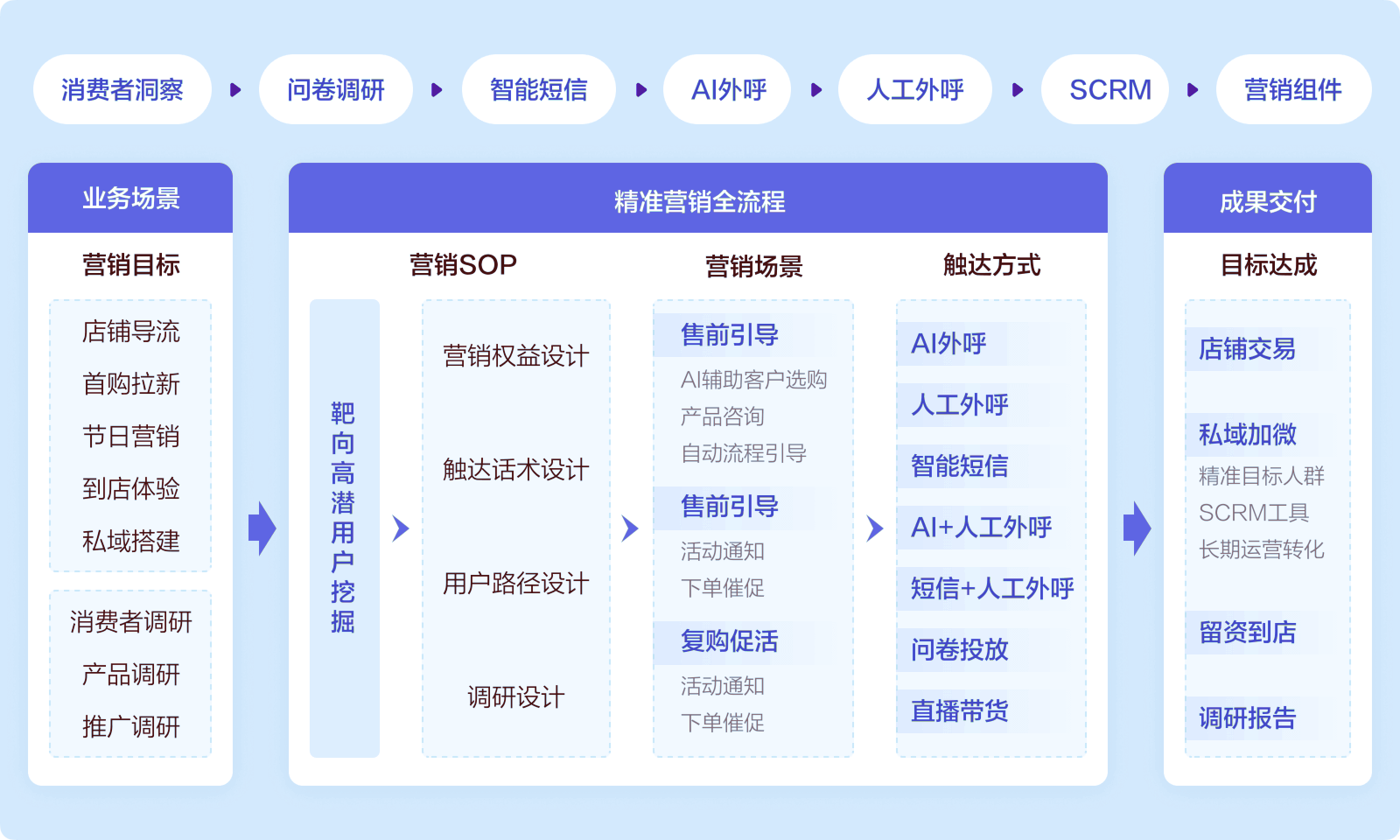 消费者洞察 问卷调研 智能短信 AI外呼 人工外呼 SCRM 营销组件

业务场景

营销目标

店铺导流
首购拉新
节日营销
到店体验
私域搭建

消费者调研
产品调研
推广调研

精准营销全流程

营销SOP

靶向高潜用户挖掘

营销权益设计
触达话术设计
用户路径设计
调研设计

营销场景

售前引导
AI辅助客户选购
产品咨询
自动流程引导

售前引导
活动通知
下单催促

复购促活
活动通知
下单催促

触达方式

AI外呼
人工外呼
智能短信
AI+人工外呼
短信+人工外呼
问卷投放
直播带货

成果交付

目标达成

店铺交易

私域加微
精准目标人群
SCRM工具
长期运营转化

留资到店

调研报告